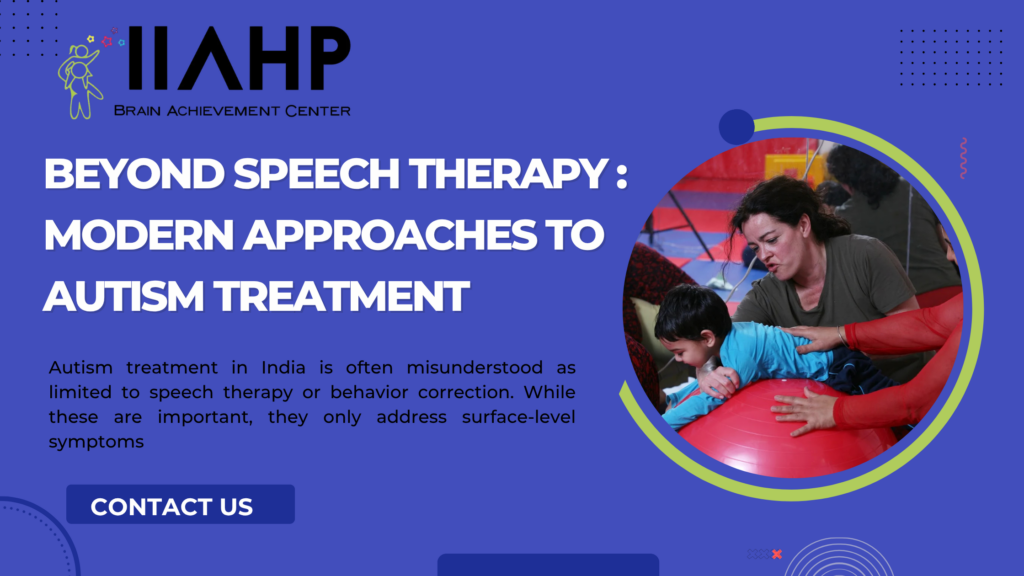 IIAHP
BRAIN ACHIEVEMENT CENTER

BEYOND SPEECH THERAPY : MODERN APPROACHES TO AUTISM TREATMENT

Autism treatment in India is often misunderstood as limited to speech therapy or behavior correction. While these are important, they only address surface-level symptoms

CONTACT US